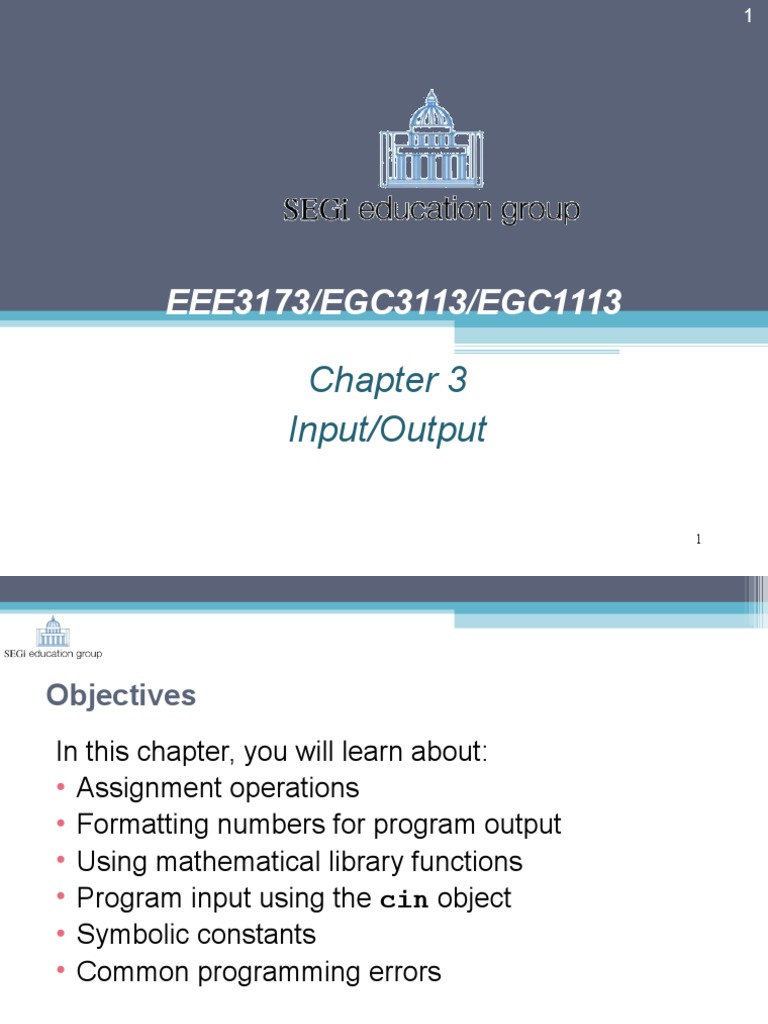 1

SEGi education group

EEE3173/EGC3113/EGC1113

Chapter 3
Input/Output

1

SEGi education group

Objectives

In this chapter, you will learn about:
• Assignment operations
• Formatting numbers for program output
• Using mathematical library functions
• Program input using the cin object
• Symbolic constants
• Common programming errors